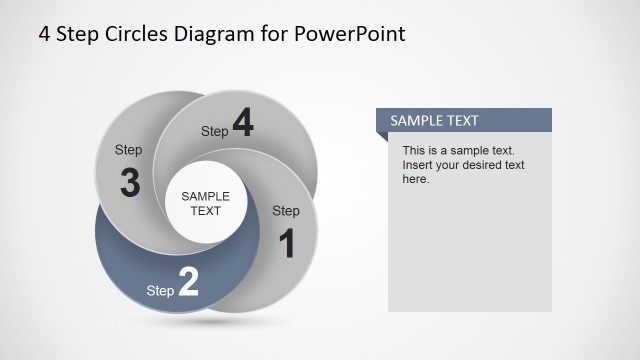 4 Step Circles Diagram for PowerPoint

Step 4

Step 3

SAMPLE TEXT

Step 1

Step 2

SAMPLE TEXT

This is a sample text. Insert your desired text here.